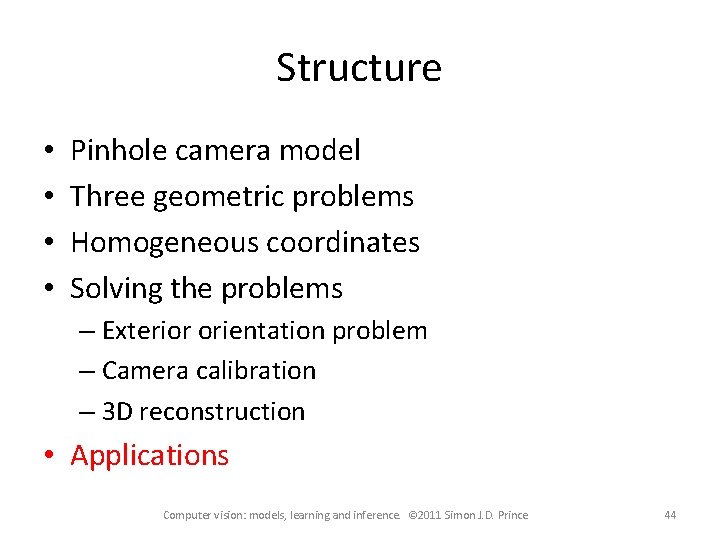 Structure

• Pinhole camera model
• Three geometric problems
• Homogeneous coordinates
• Solving the problems
– Exterior orientation problem
– Camera calibration
– 3D reconstruction
• Applications

Computer vision: models, learning and inference. ©2011 Simon J.D. Prince

44